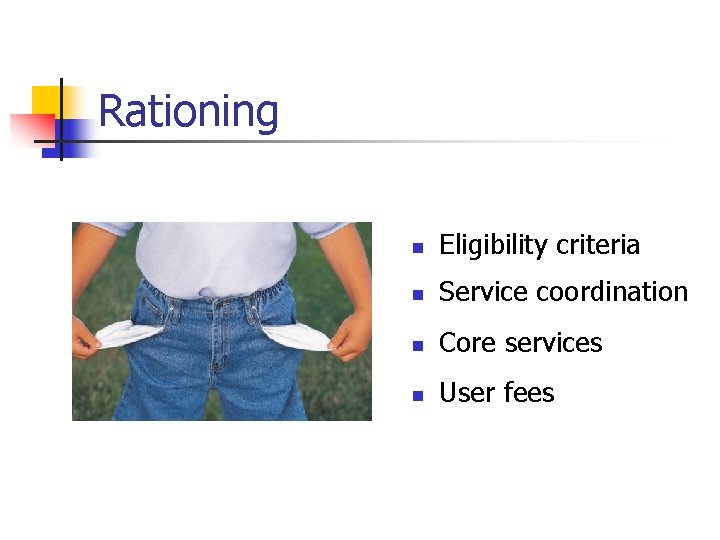 Rationing

- Eligibility criteria
- Service coordination
- Core services
- User fees